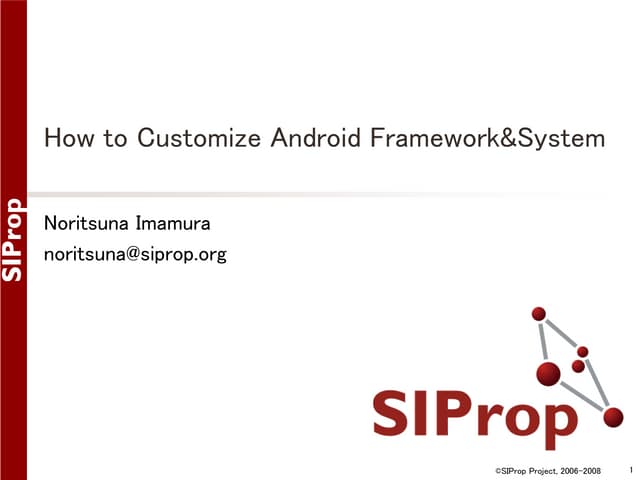 SIProp

How to Customize Android Framework&System

Noritsuna Imamura

noritsuna@siprop.org

SIProp

©SIProp Project, 2006-2008 1